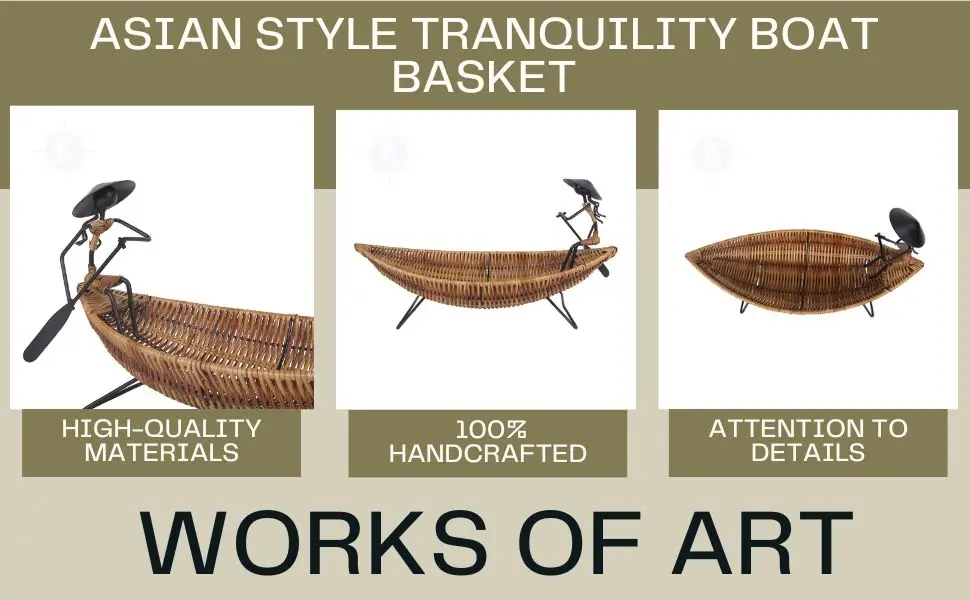 ASIAN STYLE TRANQUILITY BOAT BASKET

HIGH-QUALITY MATERIALS

100% HANDCRAFTED

ATTENTION TO DETAILS

WORKS OF ART